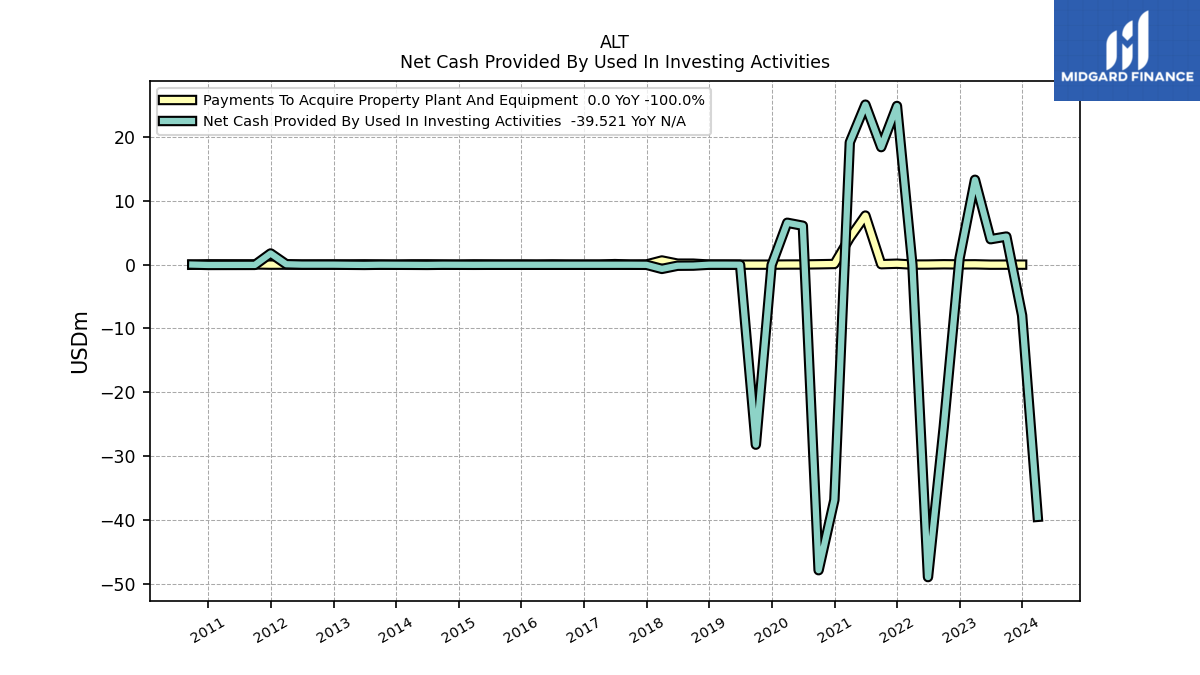 ALT
Net Cash Provided By Used In Investing Activities

MIDGARD FINANCE

Payments To Acquire Property Plant And Equipment 0.0 YoY -100.0%
Net Cash Provided By Used In Investing Activities -39.521 YoY N/A

USDm

20
10
0
−10
−20
−30
−40
−50

2011
2012
2013
2014
2015
2016
2017
2018
2019
2020
2021
2022
2023
2024